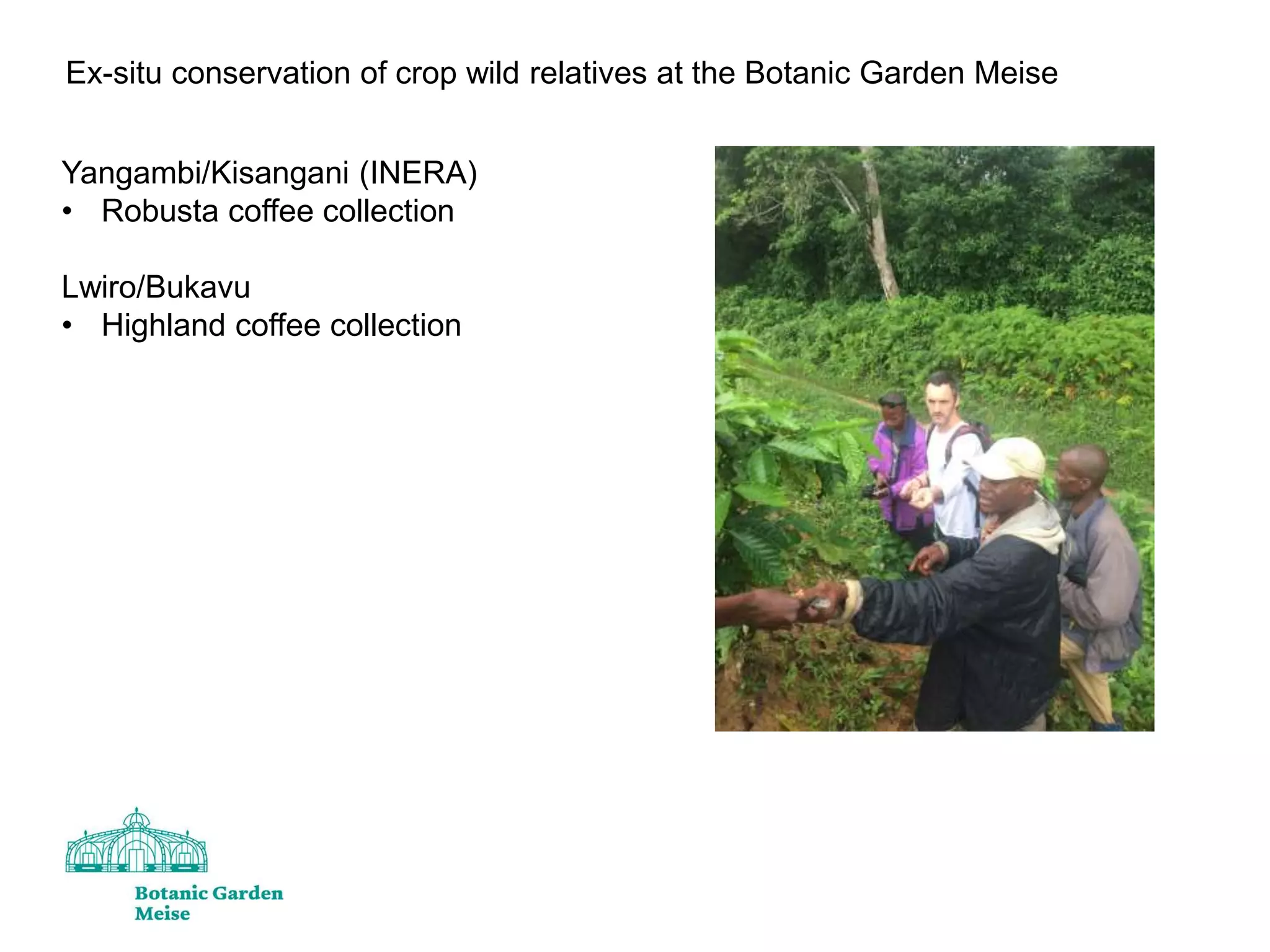 Ex-situ conservation of crop wild relatives at the Botanic Garden Meise

Yangambi/Kisangani (INERA)
• Robusta coffee collection

Lwiro/Bukavu
• Highland coffee collection

Botanic Garden
Meise